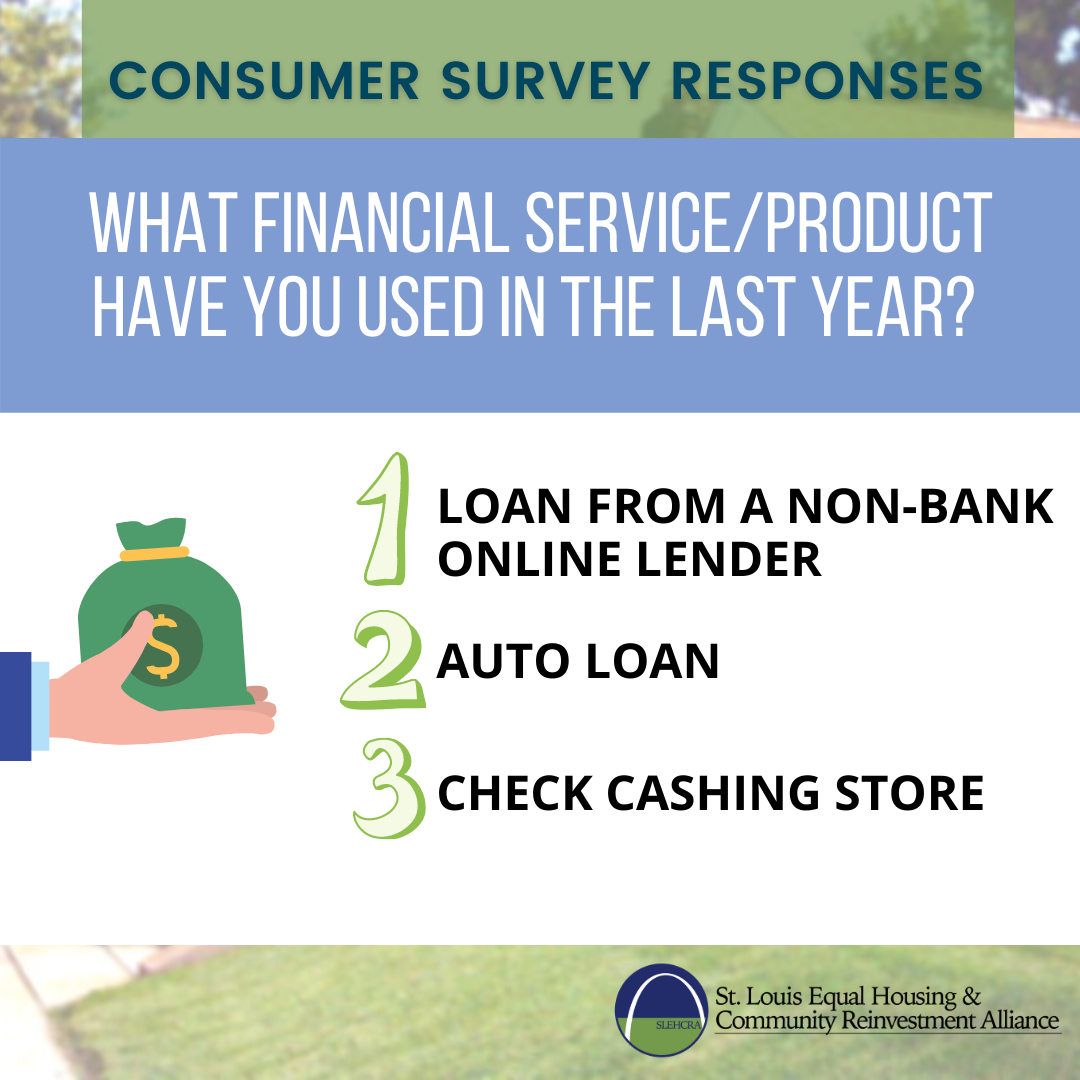 CONSUMER SURVEY RESPONSES

WHAT FINANCIAL SERVICE/PRODUCT HAVE YOU USED IN THE LAST YEAR?

$

1 LOAN FROM A NON-BANK ONLINE LENDER

2 AUTO LOAN

3 CHECK CASHING STORE

SLEHCRA

St. Louis Equal Housing & Community Reinvestment Alliance